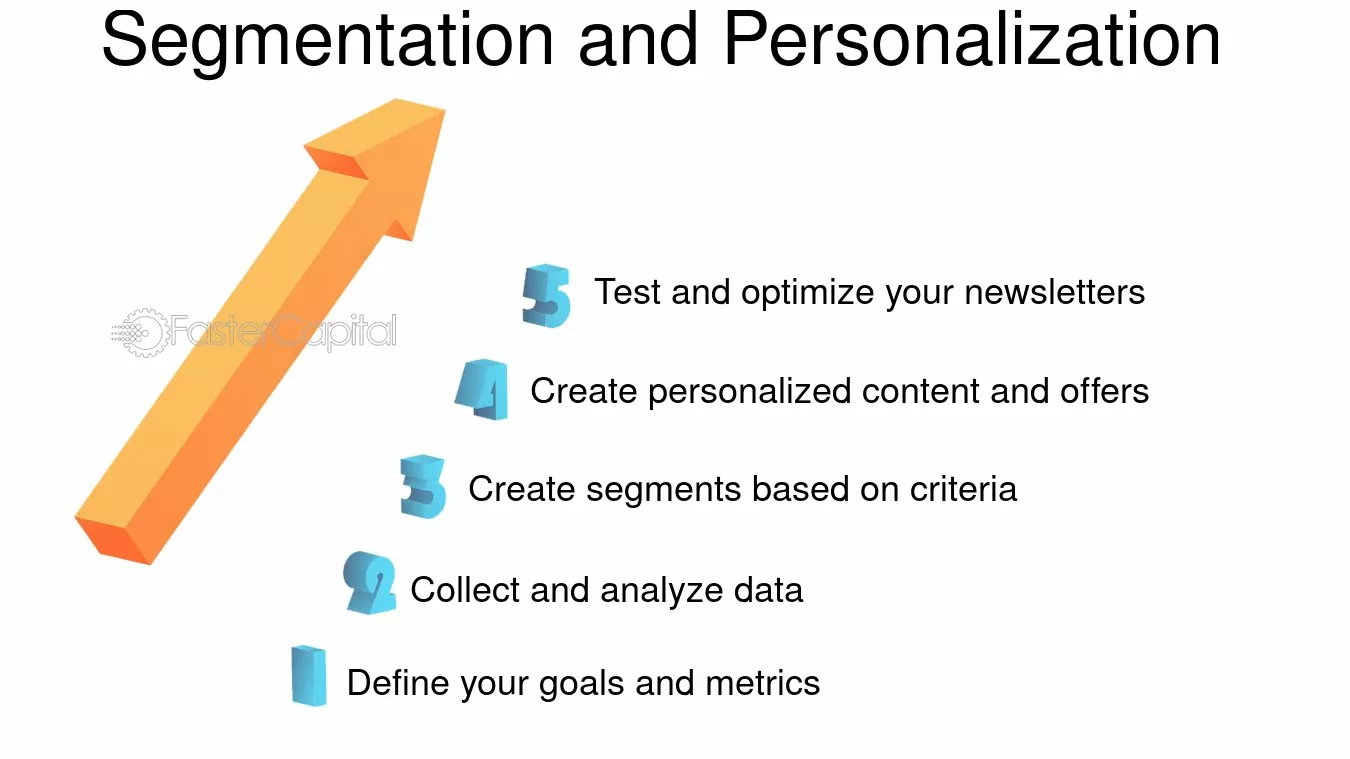 Segmentation and Personalization

5 Test and optimize your newsletters

4 Create personalized content and offers

3 Create segments based on criteria

2 Collect and analyze data

1 Define your goals and metrics

FasterCapital